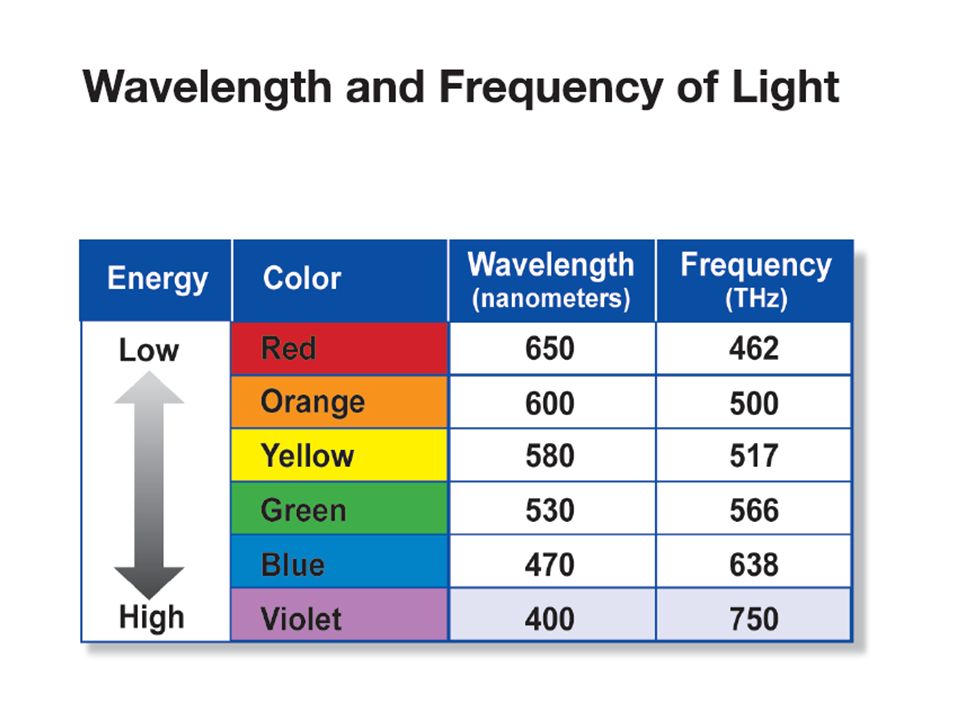 Wavelength and Frequency of Light

| Energy | Color | Wavelength (nanometers) | Frequency (THz) |
|---|---|---|---|
| Low | Red | 650 | 462 |
| | Orange | 600 | 500 |
| | Yellow | 580 | 517 |
| | Green | 530 | 566 |
| | Blue | 470 | 638 |
| High | Violet | 400 | 750 |